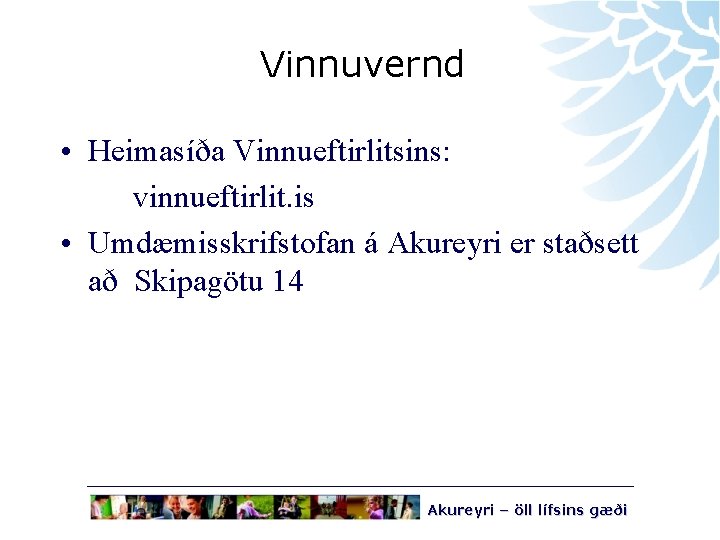 Vinnuvernd

• Heimasíða Vinnueftirlitsins:
vinnueftirlit.is

• Umdæmisskrifstofan á Akureyri er staðsett að Skipagötu 14

Akureyri – öll lífsins gæði